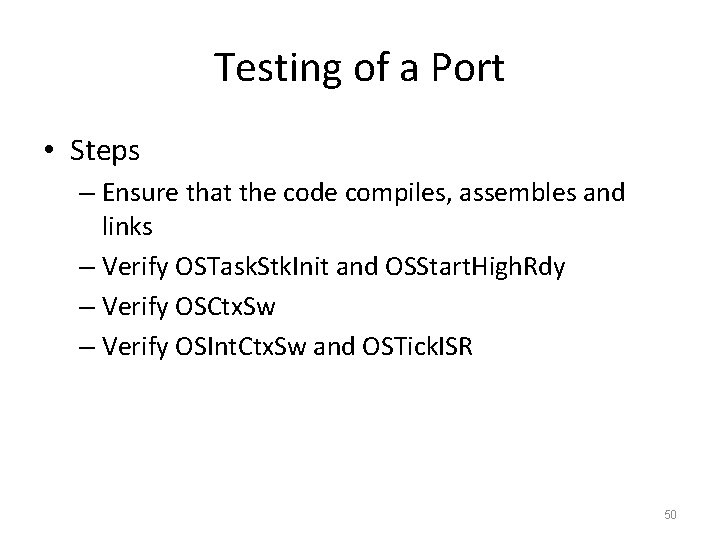 Testing of a Port

• Steps
– Ensure that the code compiles, assembles and links
– Verify OSTaskStkInit and OSStartHighRdy
– Verify OSCtxSw
– Verify OSIntCtxSw and OSTickISR

50